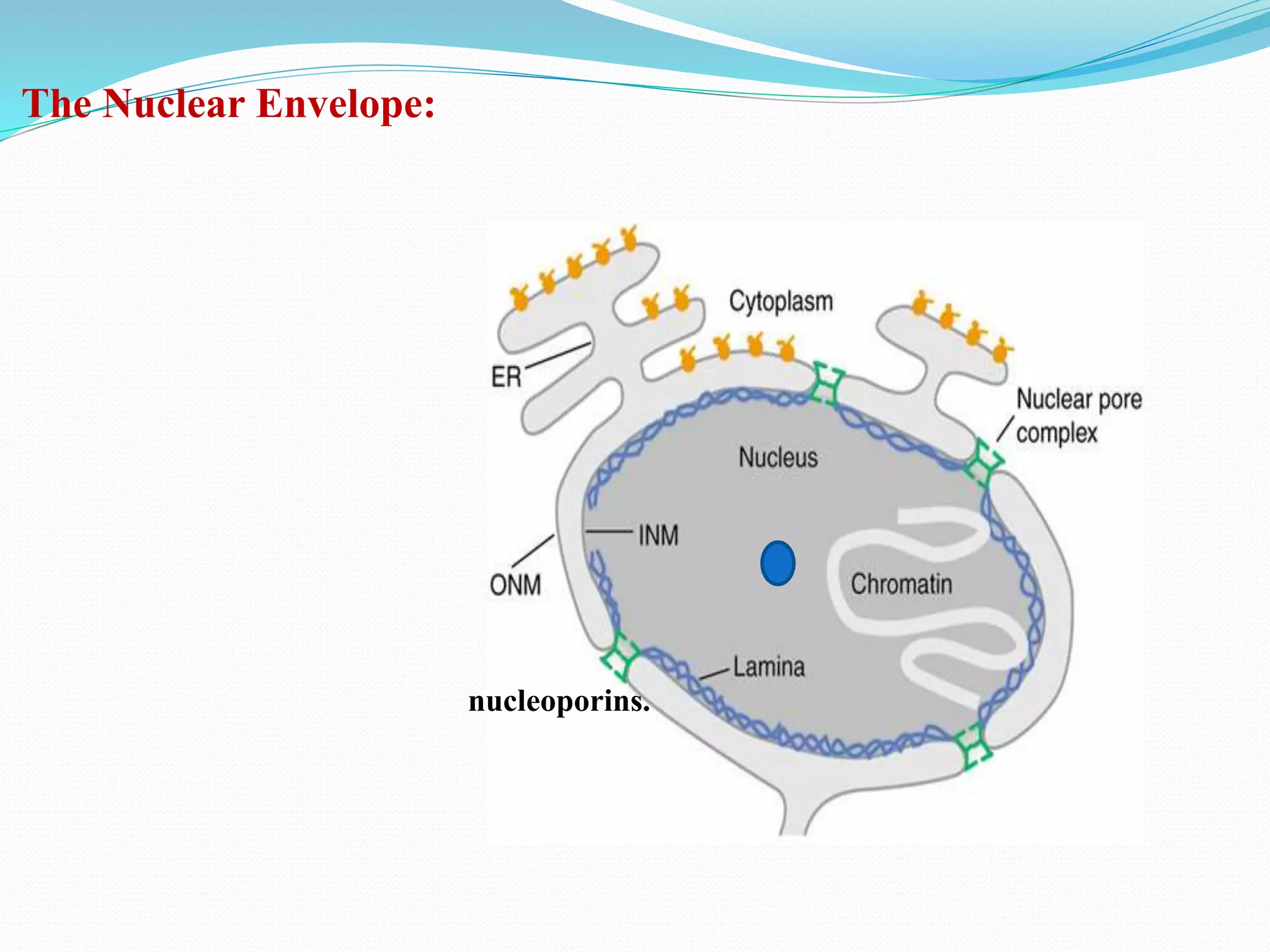 The Nuclear Envelope:

Cytoplasm

ER

Nuclear pore complex

Nucleus

INM

ONM

Chromatin

Lamina

nucleoporins.